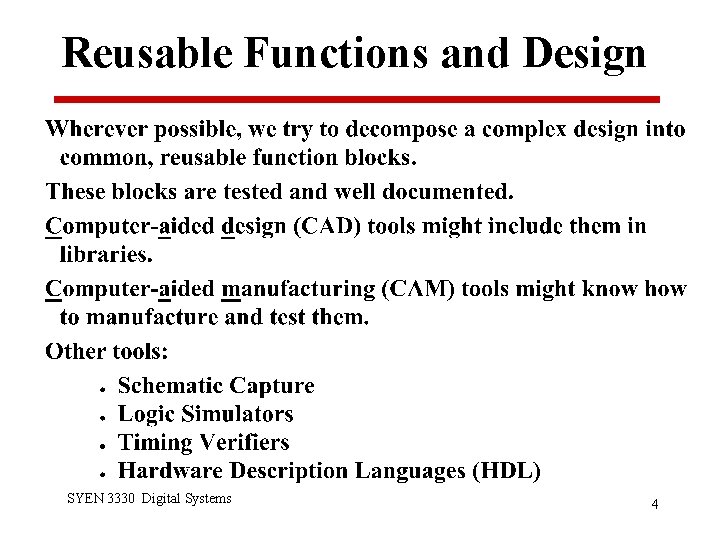 Reusable Functions and Design

Wherever possible, we try to decompose a complex design into common, reusable function blocks.

These blocks are tested and well documented.

Computer-aided design (CAD) tools might include them in libraries.

Computer-aided manufacturing (CAM) tools might know how to manufacture and test them.

Other tools:

- Schematic Capture
- Logic Simulators
- Timing Verifiers
- Hardware Description Languages (HDL)

SYEN 3330 Digital Systems

4